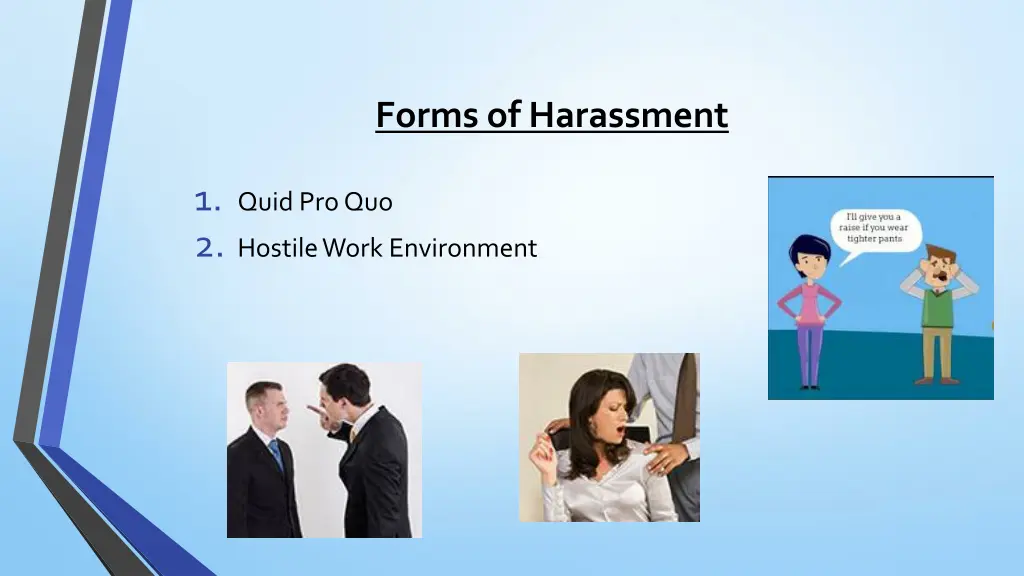 Forms of Harassment

1. Quid Pro Quo
2. Hostile Work Environment

I'll give you a raise if you wear tighter pants